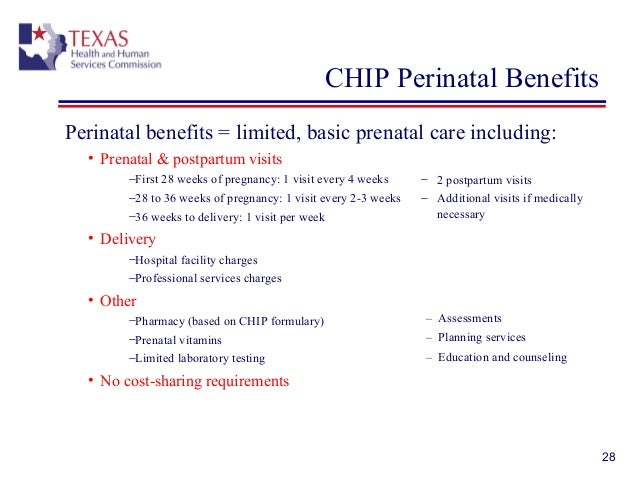 TEXAS
Health and Human
Services Commission

CHIP Perinatal Benefits

Perinatal benefits = limited, basic prenatal care including:

• Prenatal & postpartum visits
–First 28 weeks of pregnancy: 1 visit every 4 weeks
–28 to 36 weeks of pregnancy: 1 visit every 2-3 weeks
–36 weeks to delivery: 1 visit per week

– 2 postpartum visits
– Additional visits if medically necessary

• Delivery
–Hospital facility charges
–Professional services charges

• Other
–Pharmacy (based on CHIP formulary)
–Prenatal vitamins
–Limited laboratory testing

– Assessments
– Planning services
– Education and counseling

• No cost-sharing requirements

28